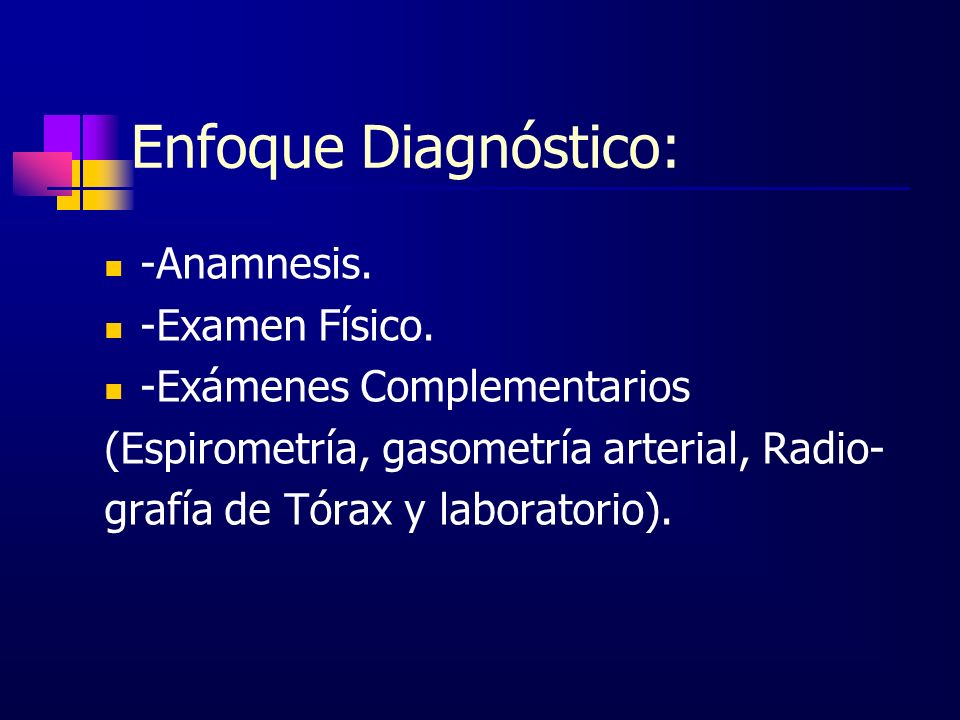 Enfoque Diagnóstico:

- -Anamnesis.
- -Examen Físico.
- -Exámenes Complementarios (Espirometría, gasometría arterial, Radiografía de Tórax y laboratorio).